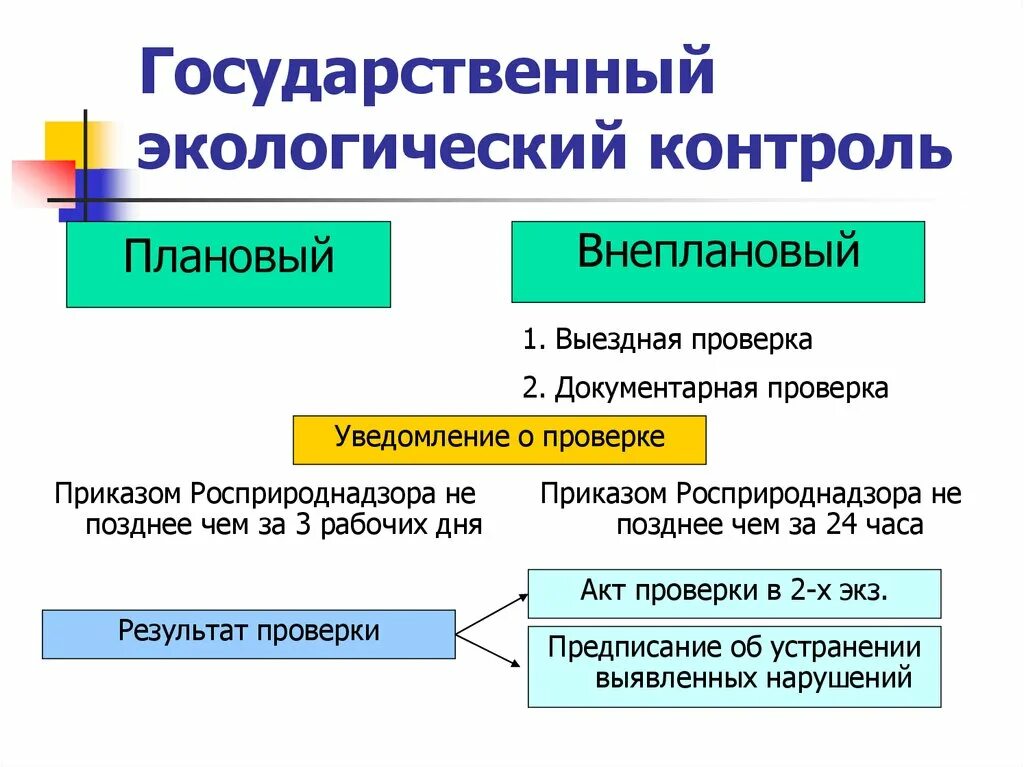 Государственный экологический контроль

Плановый

Внеплановый

1. Выездная проверка

2. Документарная проверка

Уведомление о проверке

Приказом Росприроднадзора не позднее чем за 3 рабочих дня

Приказом Росприроднадзора не позднее чем за 24 часа

Результат проверки

Акт проверки в 2-х экз.

Предписание об устранении выявленных нарушений